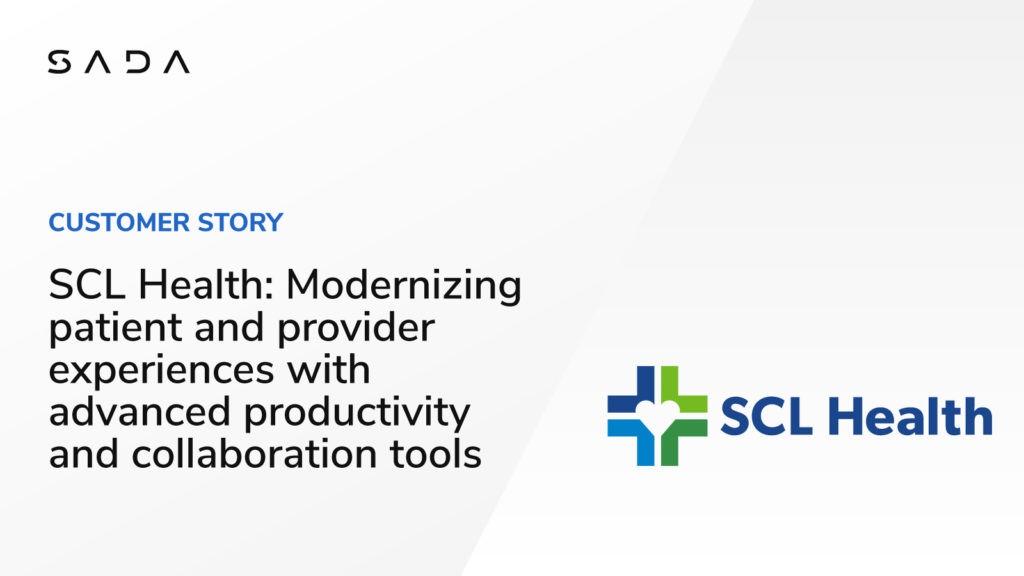 SADA

CUSTOMER STORY

SCL Health: Modernizing patient and provider experiences with advanced productivity and collaboration tools

SCL Health